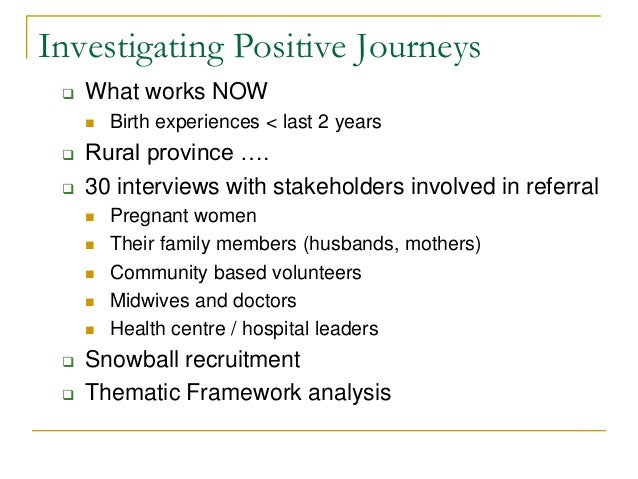 Investigating Positive Journeys

- What works NOW
  - Birth experiences < last 2 years
- Rural province ….
- 30 interviews with stakeholders involved in referral
  - Pregnant women
  - Their family members (husbands, mothers)
  - Community based volunteers
  - Midwives and doctors
  - Health centre / hospital leaders
- Snowball recruitment
- Thematic Framework analysis